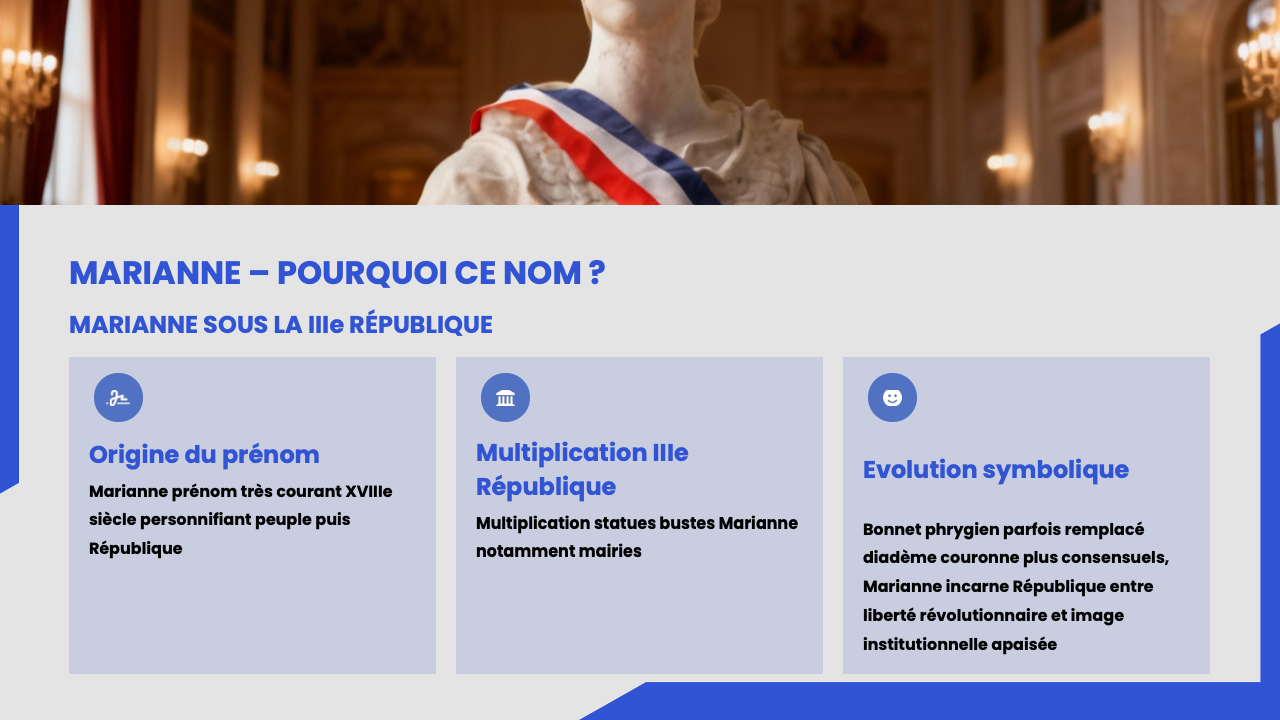 MARIANNE – POURQUOI CE NOM ?

MARIANNE SOUS LA IIIe RÉPUBLIQUE

Origine du prénom

Marianne prénom très courant XVIIIe siècle personnifiant peuple puis République

Multiplication IIIe République

Multiplication statues bustes Marianne notamment mairies

Evolution symbolique

Bonnet phrygien parfois remplacé diadème couronne plus consensuels, Marianne incarne République entre liberté révolutionnaire et image institutionnelle apaisée